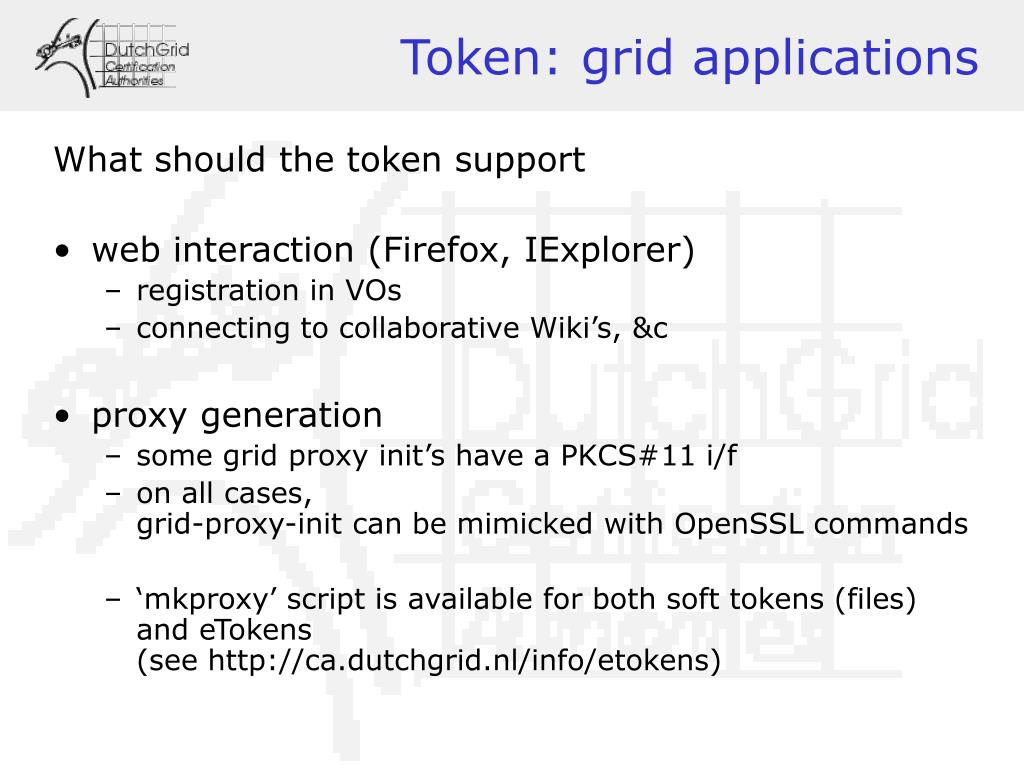 DutchGrid
Certification
Authorities

Token: grid applications

What should the token support

• web interaction (Firefox, IExplorer)
 – registration in VOs
 – connecting to collaborative Wiki’s, &c

• proxy generation
 – some grid proxy init’s have a PKCS#11 i/f
 – on all cases,
 grid-proxy-init can be mimicked with OpenSSL commands

 – ‘mkproxy’ script is available for both soft tokens (files) and eTokens
 (see http://ca.dutchgrid.nl/info/etokens)